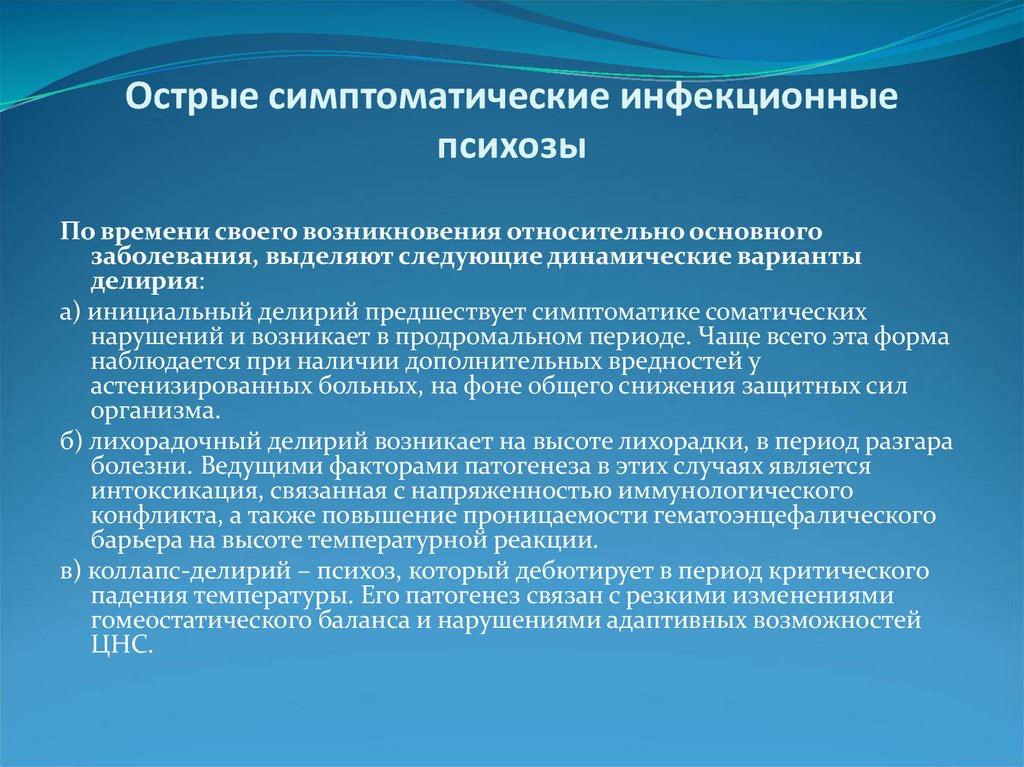 Острые симптоматические инфекционные психозы

По времени своего возникновения относительно основного заболевания, выделяют следующие динамические варианты делирия:

а) инициальный делирий предшествует симптоматике соматических нарушений и возникает в продромальном периоде. Чаще всего эта форма наблюдается при наличии дополнительных вредностей у астенизированных больных, на фоне общего снижения защитных сил организма.

б) лихорадочный делирий возникает на высоте лихорадки, в период разгара болезни. Ведущими факторами патогенеза в этих случаях является интоксикация, связанная с напряженностью иммунологического конфликта, а также повышение проницаемости гематоэнцефалического барьера на высоте температурной реакции.

в) коллапс-делирий – психоз, который дебютирует в период критического падения температуры. Его патогенез связан с резкими изменениями гомеостатического баланса и нарушениями адаптивных возможностей ЦНС.